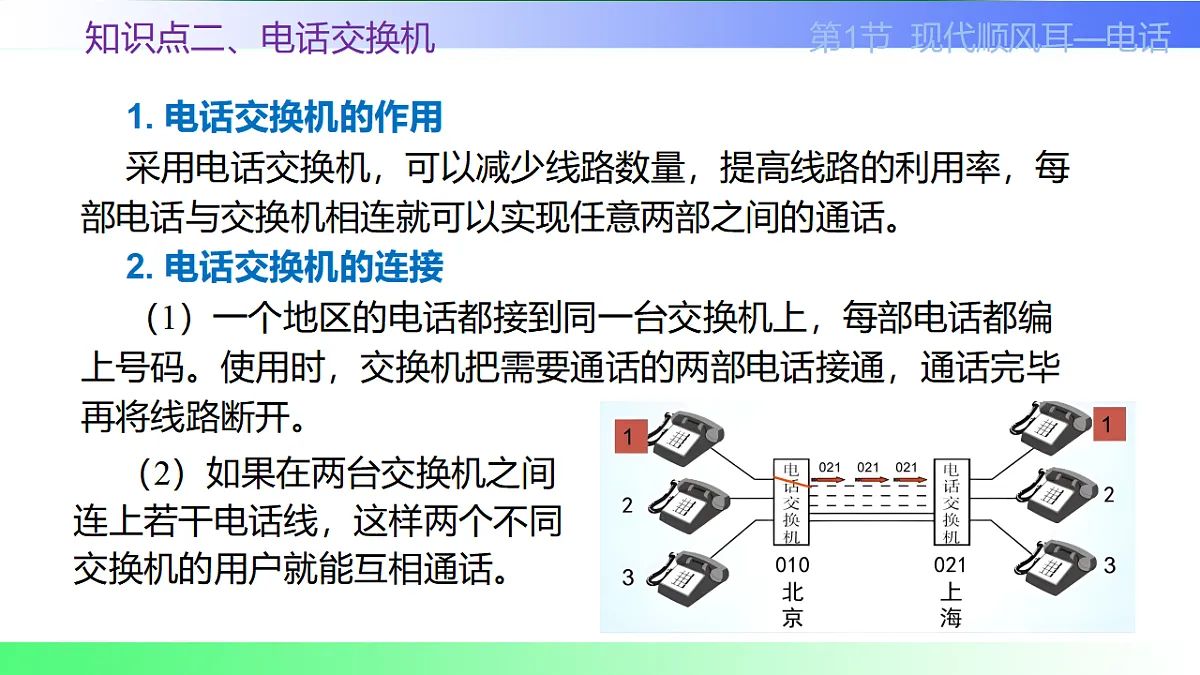 知识点二、电话交换机

第1节 现代顺风耳—电话

1. 电话交换机的作用

采用电话交换机，可以减少线路数量，提高线路的利用率，每部电话与交换机相连就可以实现任意两部之间的通话。

2. 电话交换机的连接

（1）一个地区的电话都接到同一台交换机上，每部电话都编上号码。使用时，交换机把需要通话的两部电话接通，通话完毕再将线路断开。

（2）如果在两台交换机之间连上若干电话线，这样两个不同交换机的用户就能互相通话。

1
2
3
电话交换机
021 021 021
电话交换机
1
2
3
010
北京
021
上海